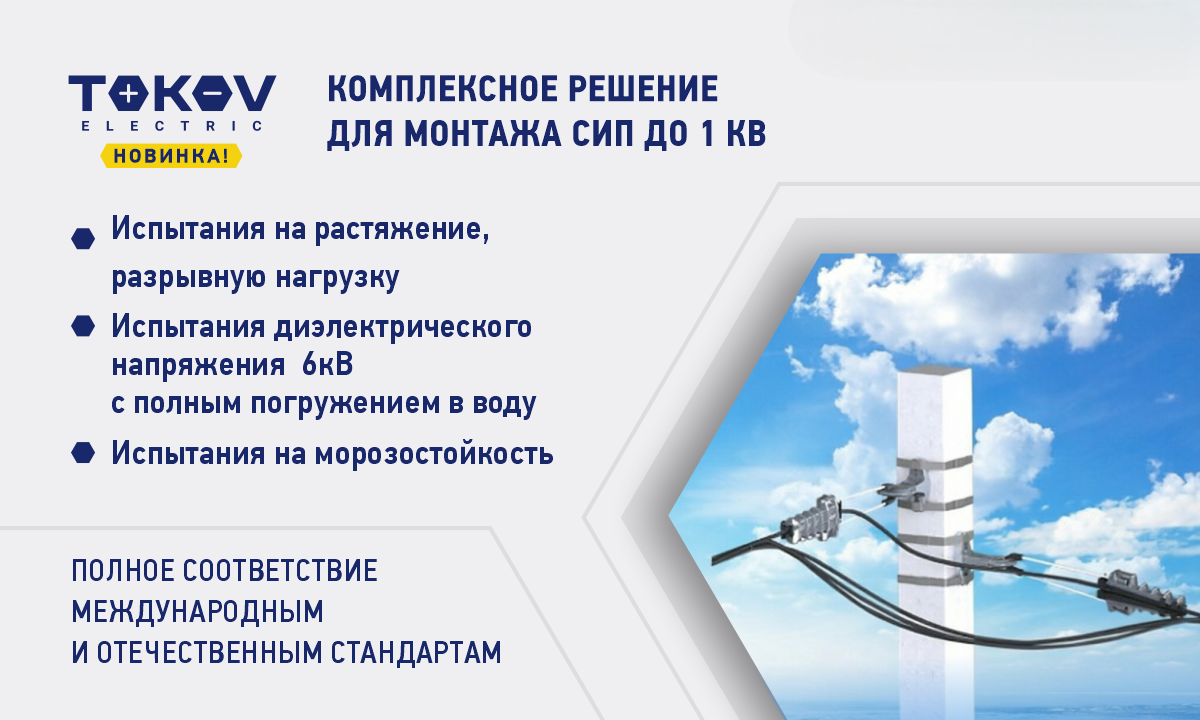 TOKOV
ELECTRIC
НОВИНКА!

КОМПЛЕКСНОЕ РЕШЕНИЕ
ДЛЯ МОНТАЖА СИП ДО 1 КВ

Испытания на растяжение, разрывную нагрузку

Испытания диэлектрического напряжения 6кВ с полным погружением в воду

Испытания на морозостойкость

ПОЛНОЕ СООТВЕТСТВИЕ МЕЖДУНАРОДНЫМ И ОТЕЧЕСТВЕННЫМ СТАНДАРТАМ